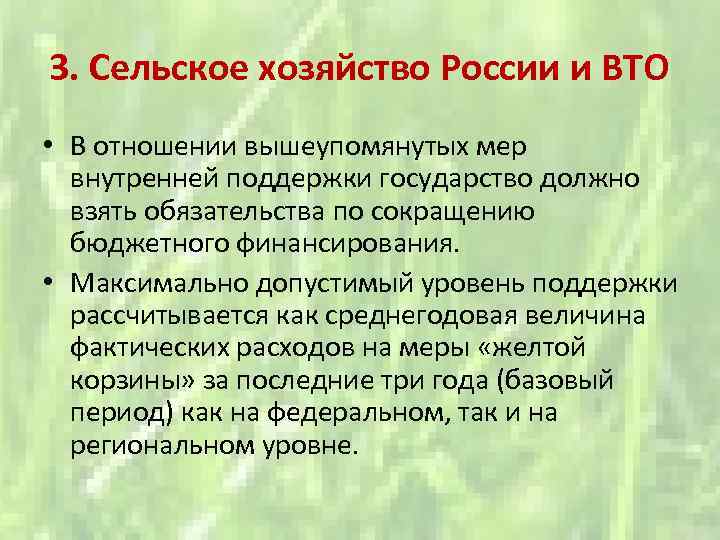 3. Сельское хозяйство России и ВТО

• В отношении вышеупомянутых мер внутренней поддержки государство должно взять обязательства по сокращению бюджетного финансирования.

• Максимально допустимый уровень поддержки рассчитывается как среднегодовая величина фактических расходов на меры «желтой корзины» за последние три года (базовый период) как на федеральном, так и на региональном уровне.